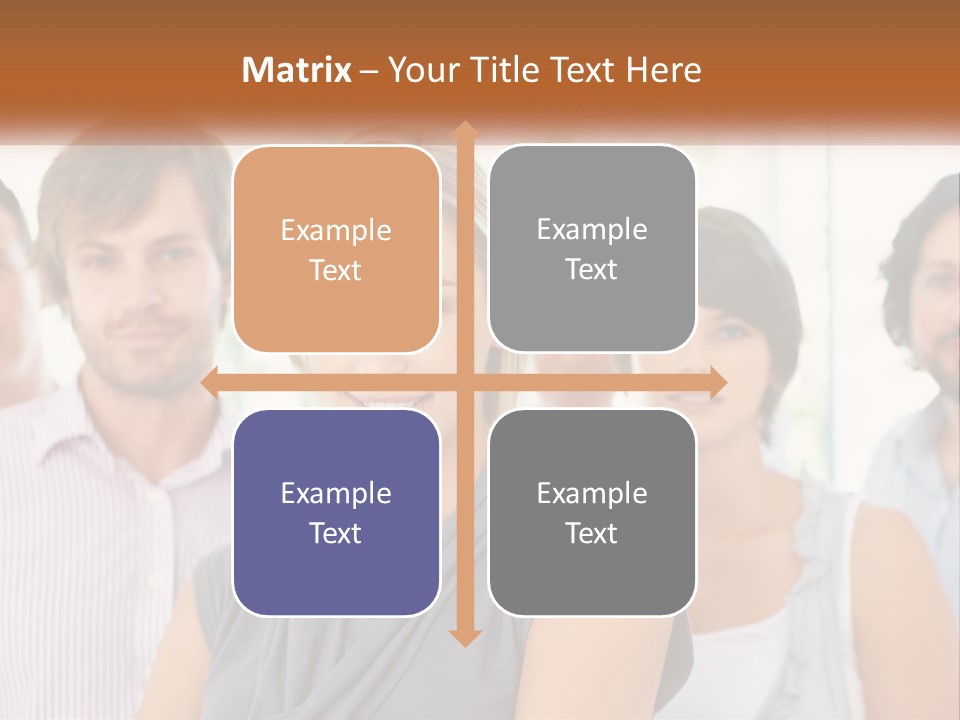 Matrix – Your Title Text Here

Example Text

Example Text

Example Text

Example Text